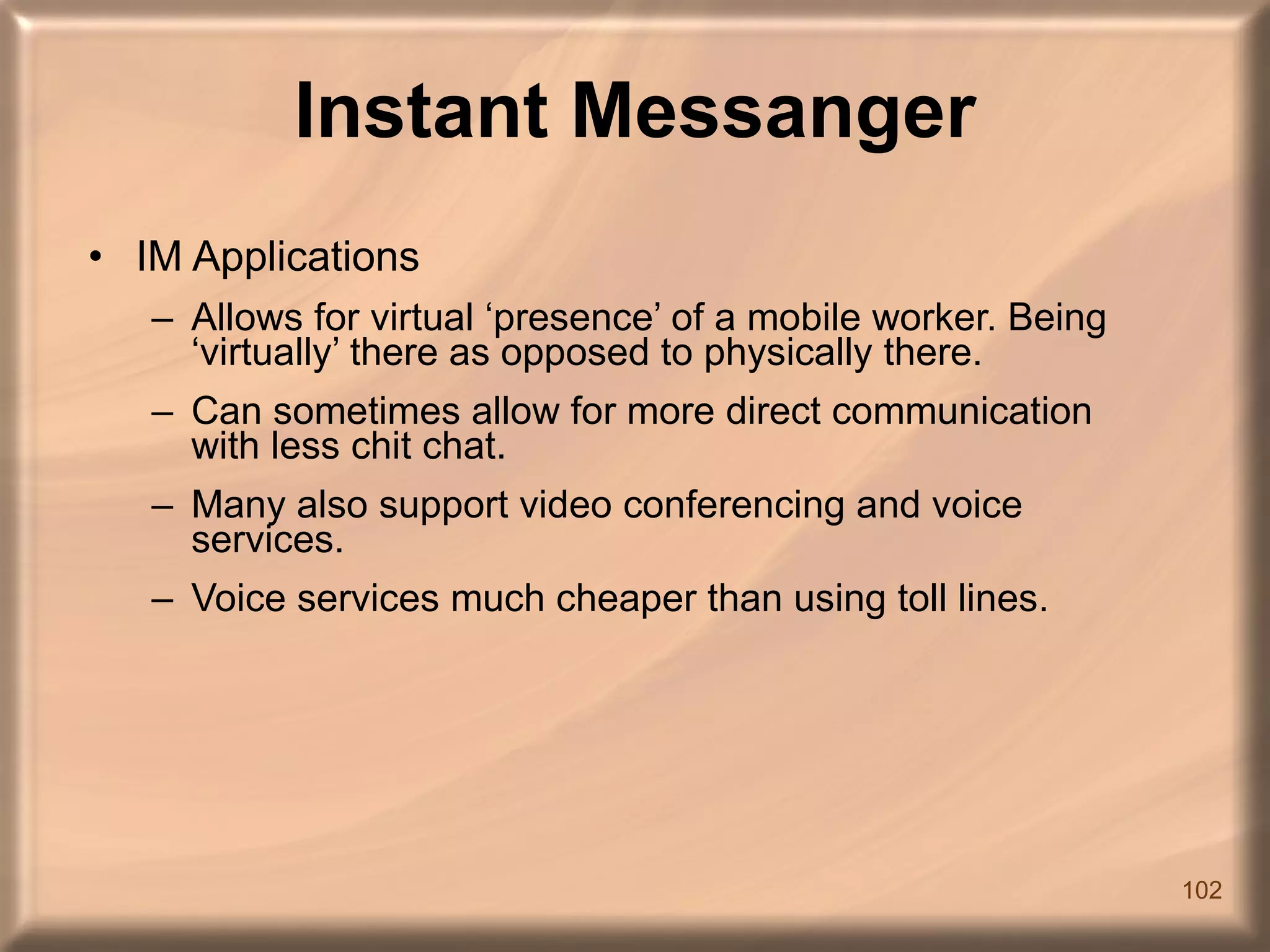 Instant Messanger

• IM Applications
– Allows for virtual ‘presence’ of a mobile worker. Being ‘virtually’ there as opposed to physically there.
– Can sometimes allow for more direct communication with less chit chat.
– Many also support video conferencing and voice services.
– Voice services much cheaper than using toll lines.

102